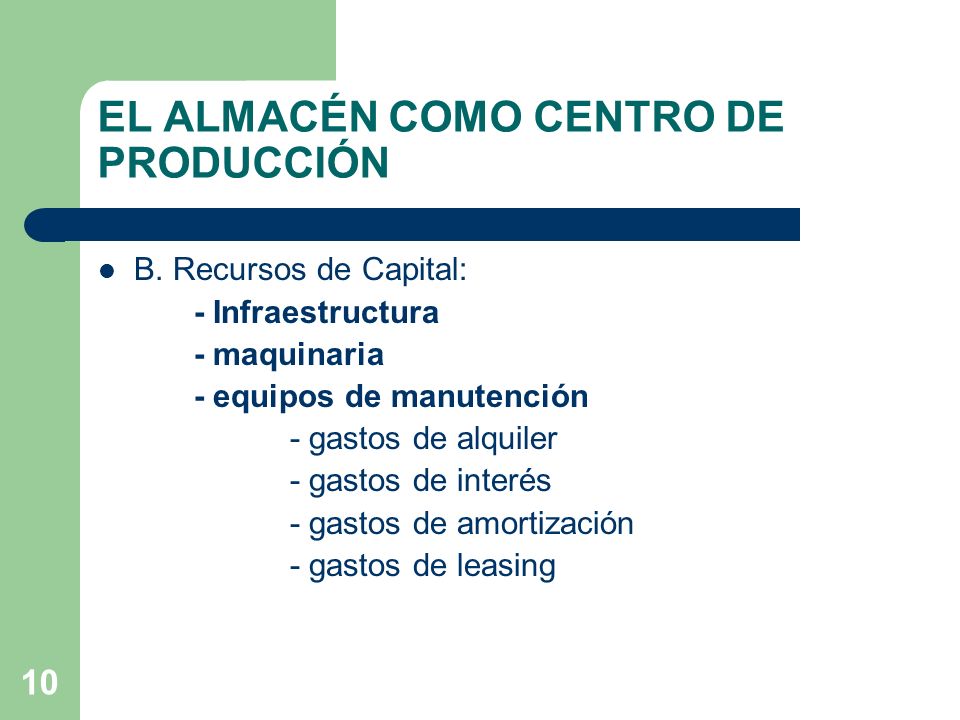 EL ALMACÉN COMO CENTRO DE PRODUCCIÓN

B. Recursos de Capital:
- Infraestructura
- maquinaria
- equipos de manutención
- gastos de alquiler
- gastos de interés
- gastos de amortización
- gastos de leasing

10